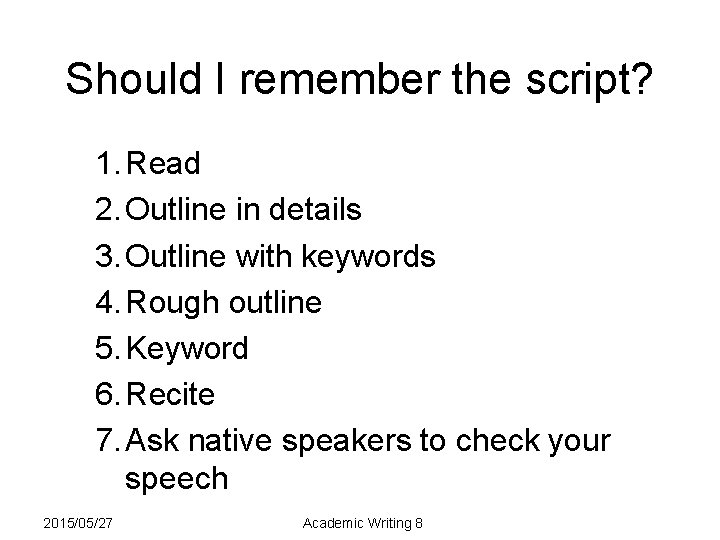 Should I remember the script?

1. Read
2. Outline in details
3. Outline with keywords
4. Rough outline
5. Keyword
6. Recite
7. Ask native speakers to check your speech

2015/05/27

Academic Writing 8